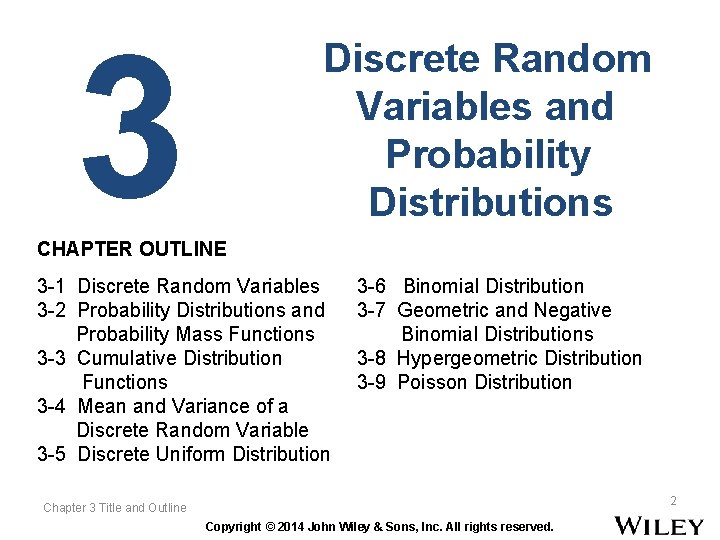 3

Discrete Random Variables and Probability Distributions

CHAPTER OUTLINE

3-1 Discrete Random Variables
3-2 Probability Distributions and Probability Mass Functions
3-3 Cumulative Distribution Functions
3-4 Mean and Variance of a Discrete Random Variable
3-5 Discrete Uniform Distribution

3-6 Binomial Distribution
3-7 Geometric and Negative Binomial Distributions
3-8 Hypergeometric Distribution
3-9 Poisson Distribution

Chapter 3 Title and Outline

2

Copyright © 2014 John Wiley & Sons, Inc. All rights reserved.

WILEY